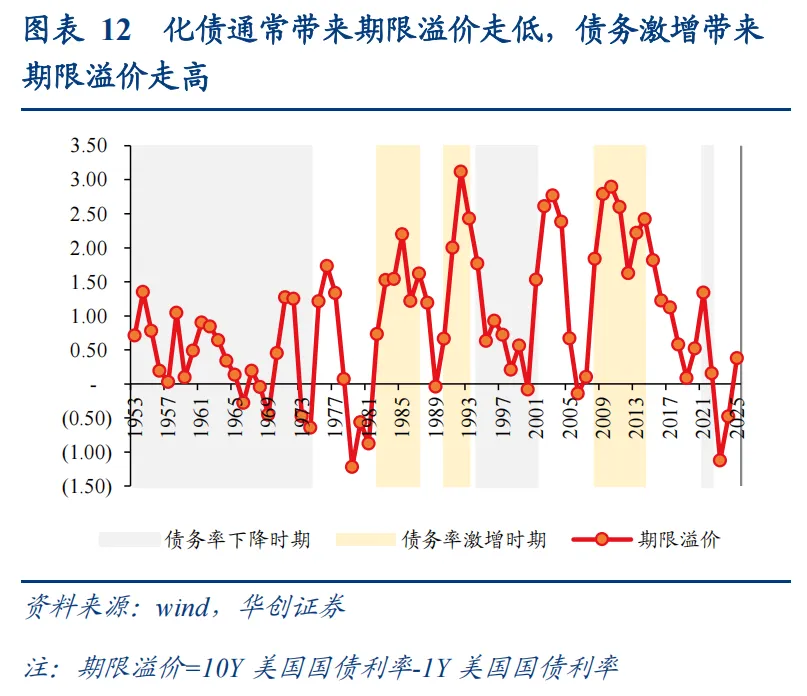 图表 12 化债通常带来期限溢价走低，债务激增带来期限溢价走高

3.50
3.00
2.50
2.00
1.50
1.00
0.50
-
(0.50)
(1.00)
(1.50)

1953 1957 1961 1965 1969 1973 1977 1981 1985 1989 1993 1997 2001 2005 2009 2013 2017 2021 2025

债务率下降时期 债务率激增时期 期限溢价

资料来源：wind，华创证券

注：期限溢价=10Y 美国国债利率-1Y 美国国债利率